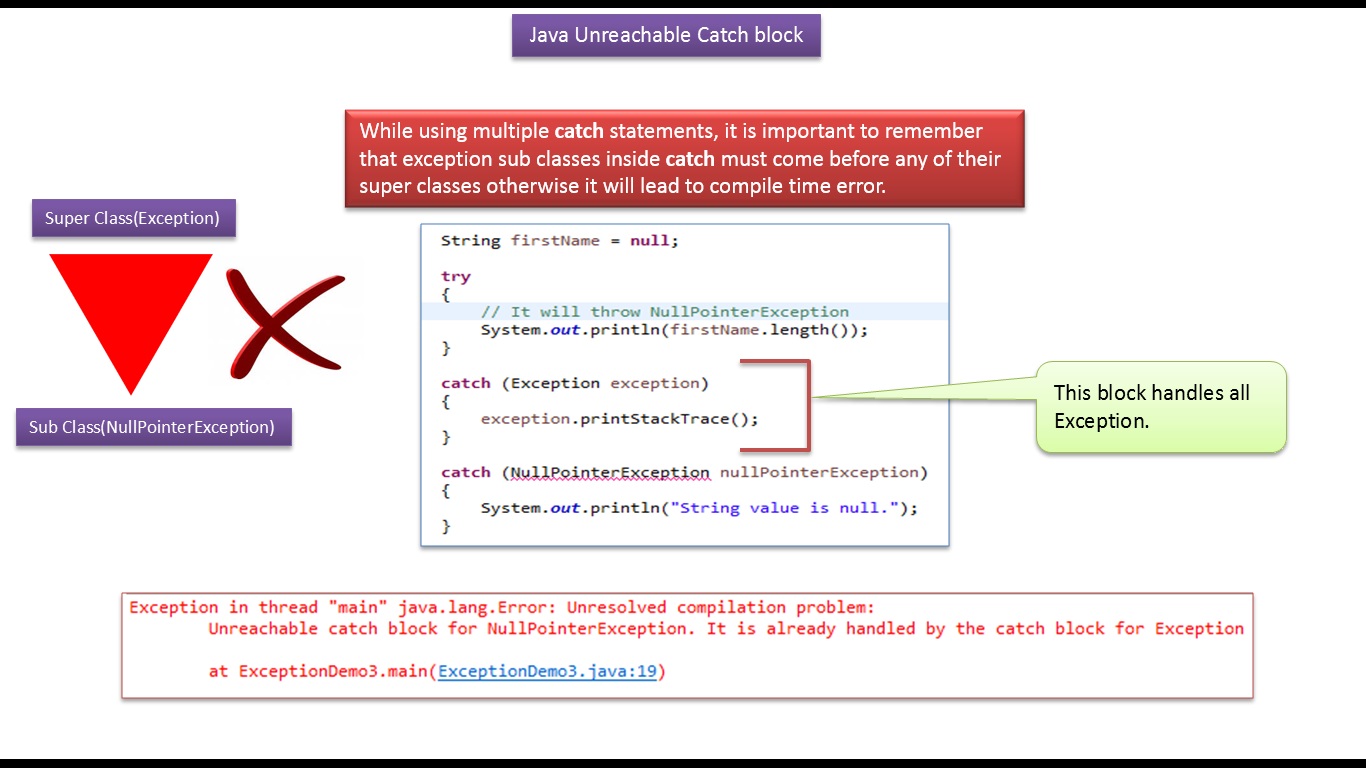 Java Unreachable Catch block

While using multiple catch statements, it is important to remember that exception sub classes inside catch must come before any of their super classes otherwise it will lead to compile time error.

Super Class(Exception)

Sub Class(NullPointerException)

String firstName = null;

try
{
    // It will throw NullPointerException
    System.out.println(firstName.length());
}

catch (Exception exception)
{
    exception.printStackTrace();
}

catch (NullPointerException nullPointerException)
{
    System.out.println("String value is null.");
}

This block handles all Exception.

Exception in thread "main" java.lang.Error: Unresolved compilation problem:
Unreachable catch block for NullPointerException. It is already handled by the catch block for Exception

at ExceptionDemo3.main(ExceptionDemo3.java:19)